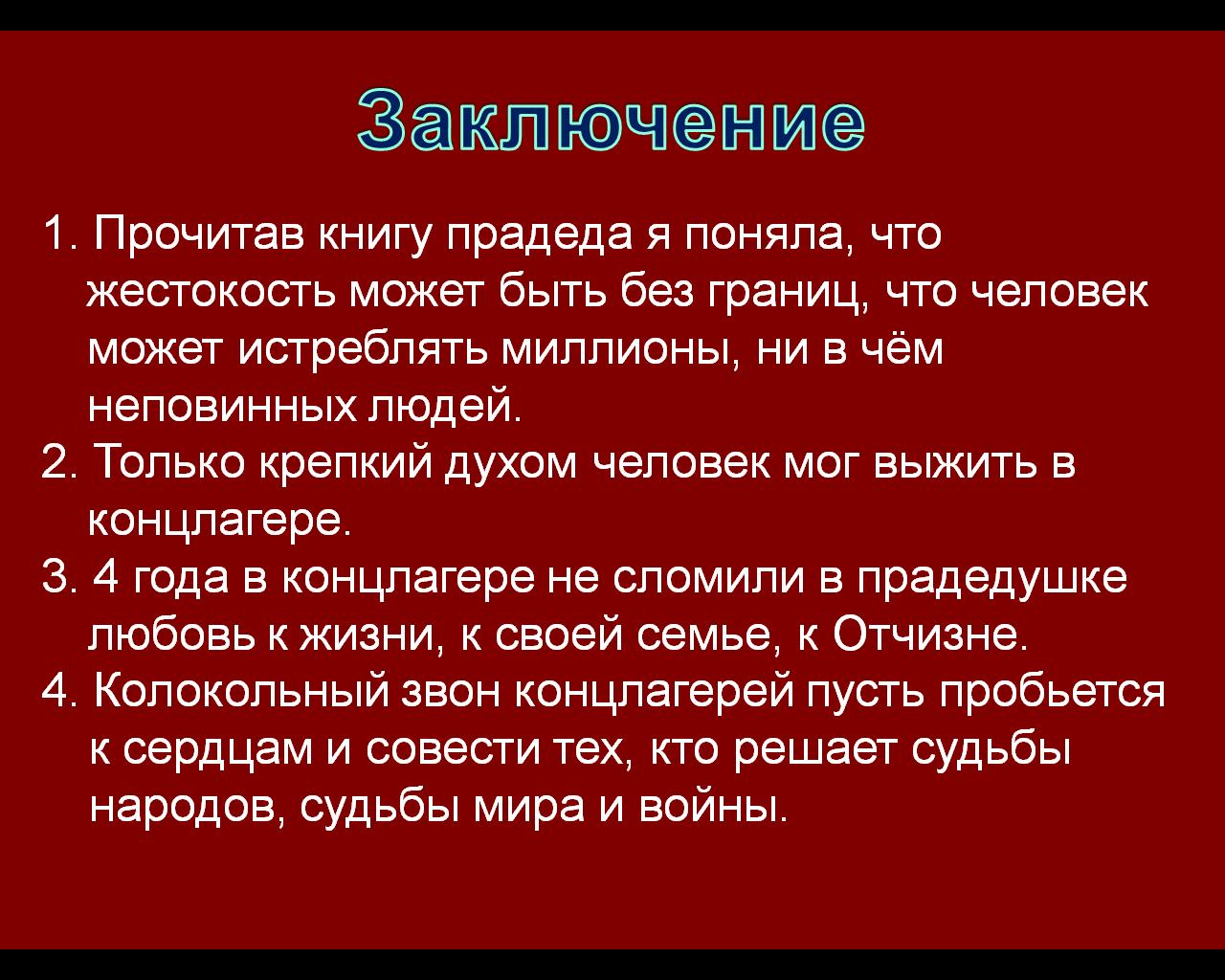 Заключение

1. Прочитав книгу прадеда я поняла, что жестокость может быть без границ, что человек может истреблять миллионы, ни в чём неповинных людей.
2. Только крепкий духом человек мог выжить в концлагере.
3. 4 года в концлагере не сломили в прадедушке любовь к жизни, к своей семье, к Отчизне.
4. Колокольный звон концлагерей пусть пробьется к сердцам и совести тех, кто решает судьбы народов, судьбы мира и войны.